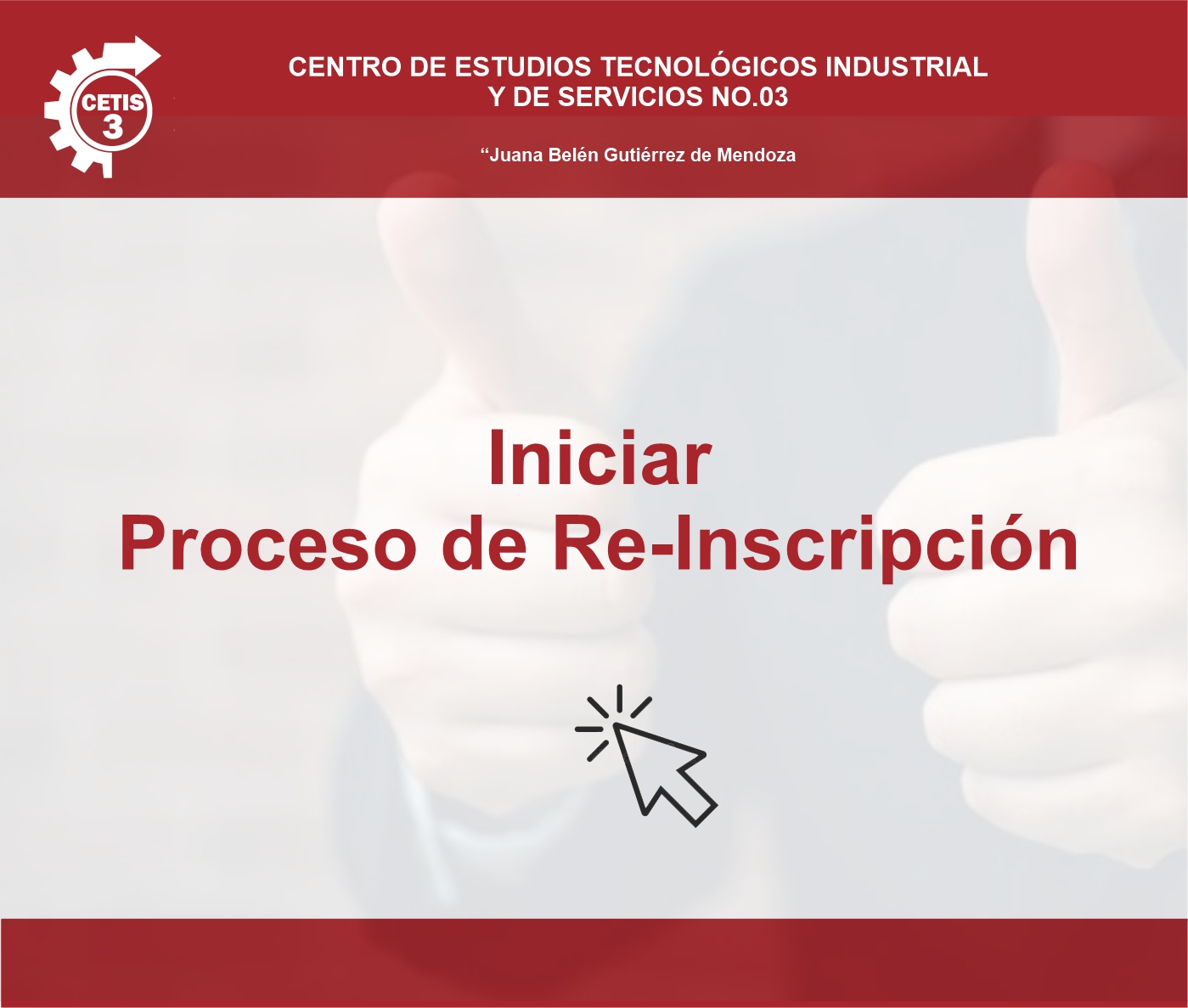 CETIS 3

CENTRO DE ESTUDIOS TECNOLÓGICOS INDUSTRIAL Y DE SERVICIOS NO.03

“Juana Belén Gutiérrez de Mendoza

Iniciar
Proceso de Re-Inscripción